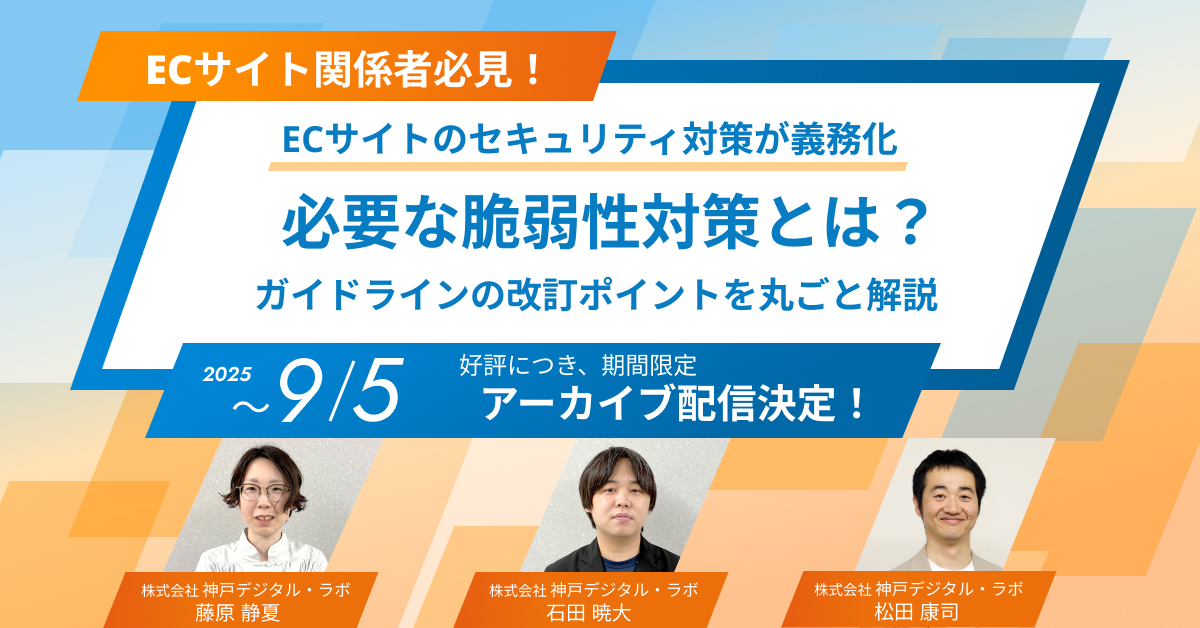 ECサイト関係者必見！

ECサイトのセキュリティ対策が義務化

必要な脆弱性対策とは？

ガイドラインの改訂ポイントを丸ごと解説

2025 ～9/5

好評につき、期間限定

アーカイブ配信決定！

株式会社 神戸デジタル・ラボ
藤原 静夏

株式会社 神戸デジタル・ラボ
石田 暁大

株式会社 神戸デジタル・ラボ
松田 康司